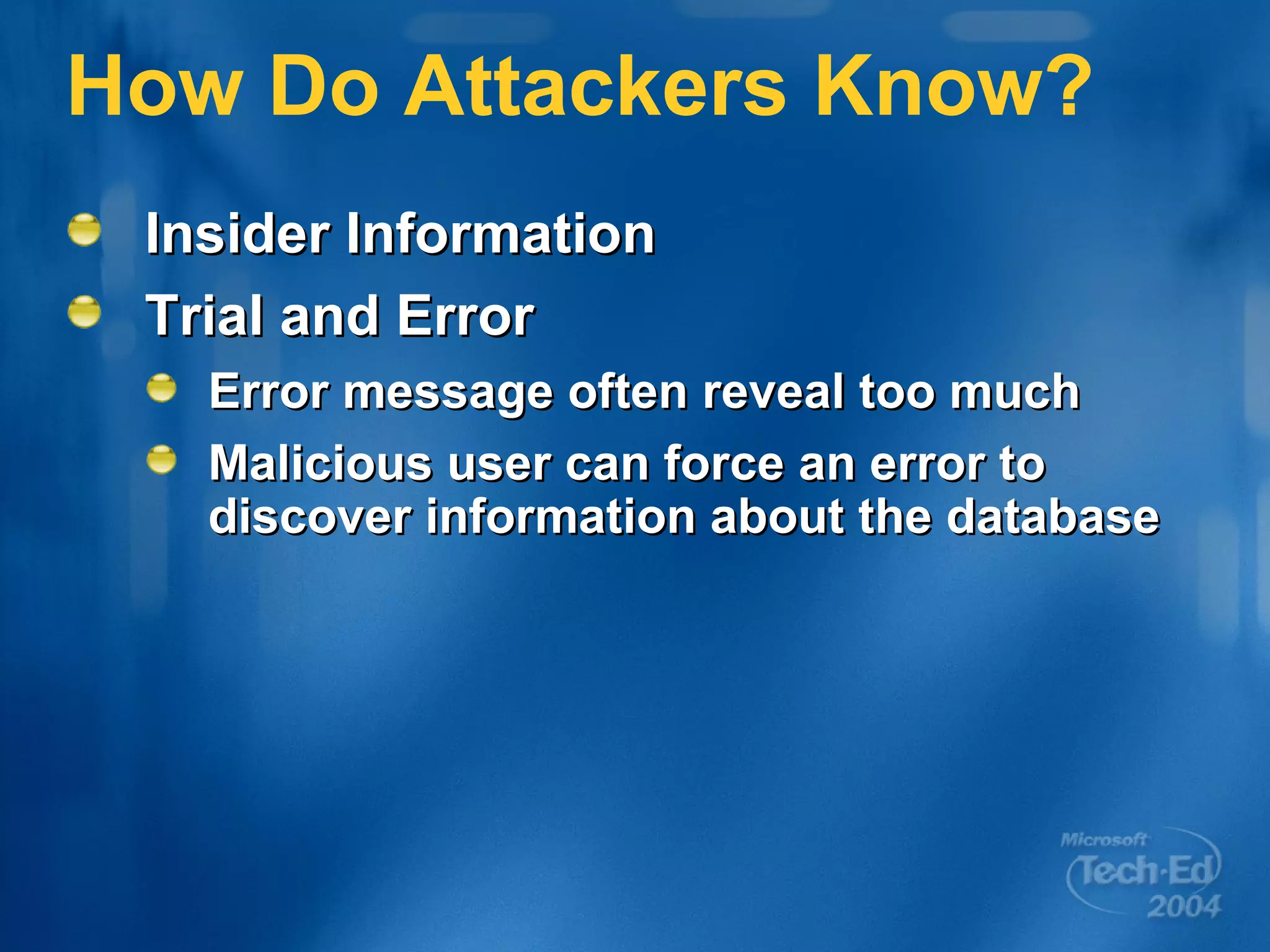 How Do Attackers Know?

Insider Information

Trial and Error

Error message often reveal too much

Malicious user can force an error to discover information about the database

Microsoft Tech·Ed 2004